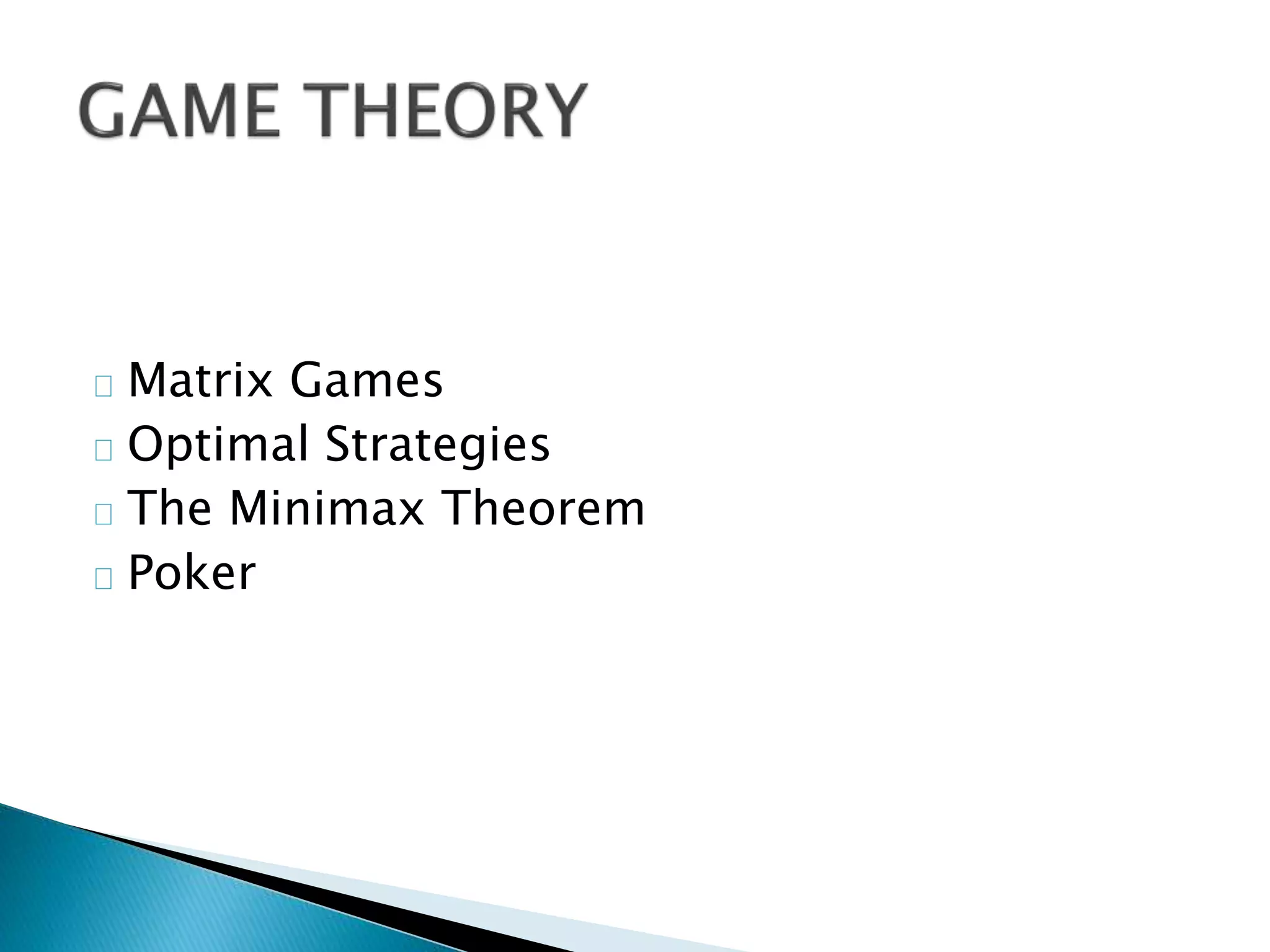 GAME THEORY

Matrix Games
Optimal Strategies
The Minimax Theorem
Poker